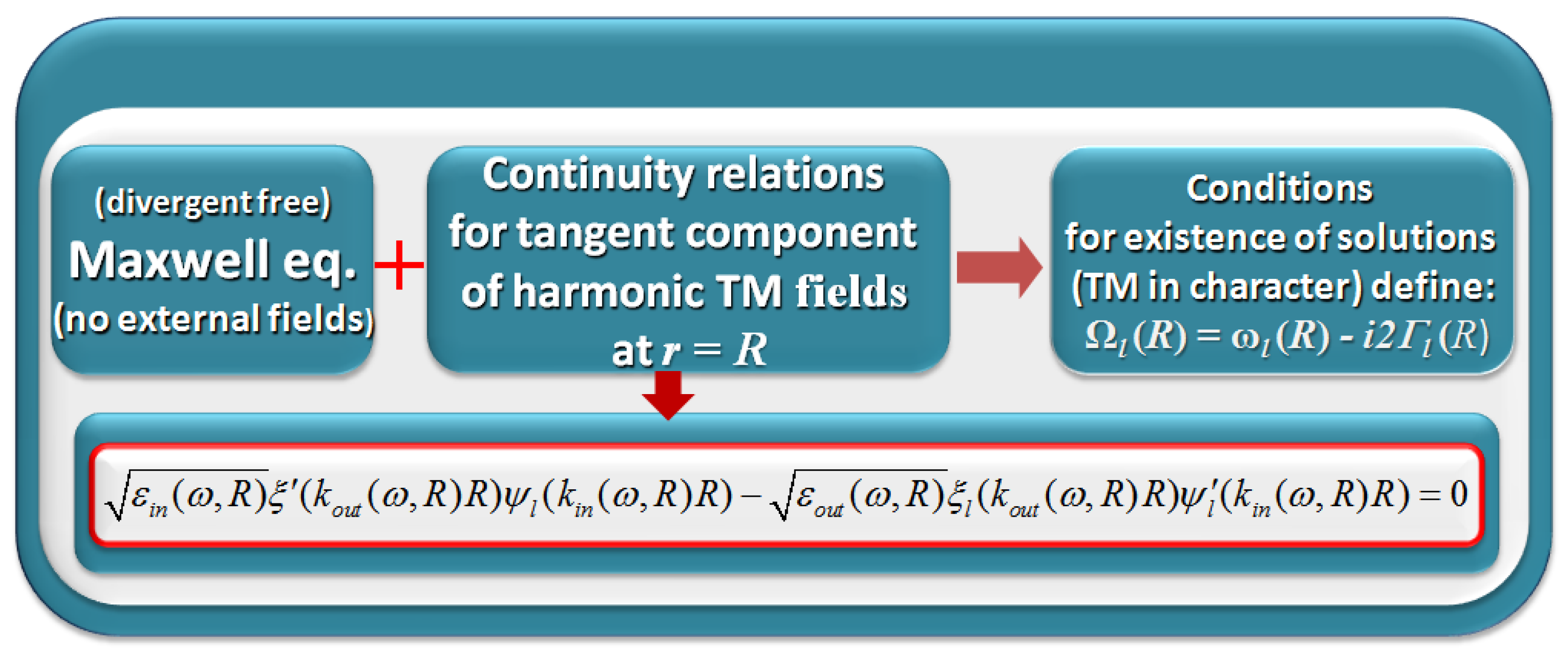 (divergent free)
Maxwell eq.
(no external fields)

+

Continuity relations for tangent component of harmonic TM fields at $r = R$

Conditions for existence of solutions (TM in character) define:
$\Omega_l(R) = \omega_l(R) - i2\Gamma_l(R)$

$\sqrt{\varepsilon_{in}(\omega,R)}\xi'(k_{out}(\omega,R)R)\psi_l(k_{in}(\omega,R)R) - \sqrt{\varepsilon_{out}(\omega,R)}\xi_l(k_{out}(\omega,R)R)\psi_l'(k_{in}(\omega,R)R) = 0$